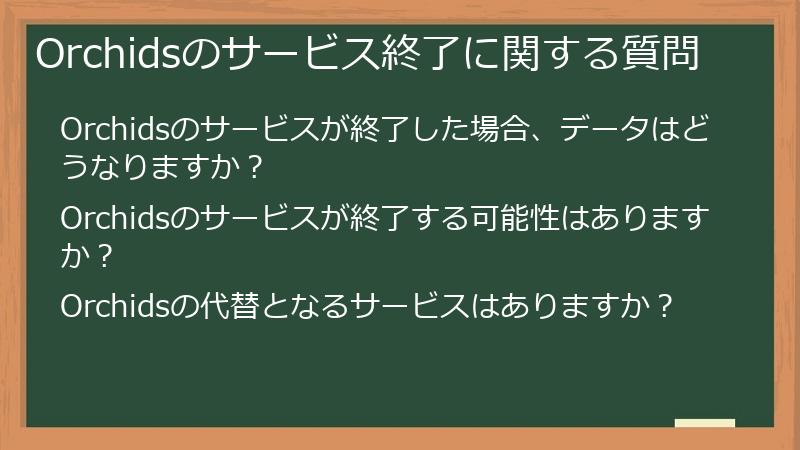 Orchidsのサービス終了に関する質問

Orchidsのサービスが終了した場合、データはどうなりますか？

Orchidsのサービスが終了する可能性はありますか？

Orchidsの代替となるサービスはありますか？